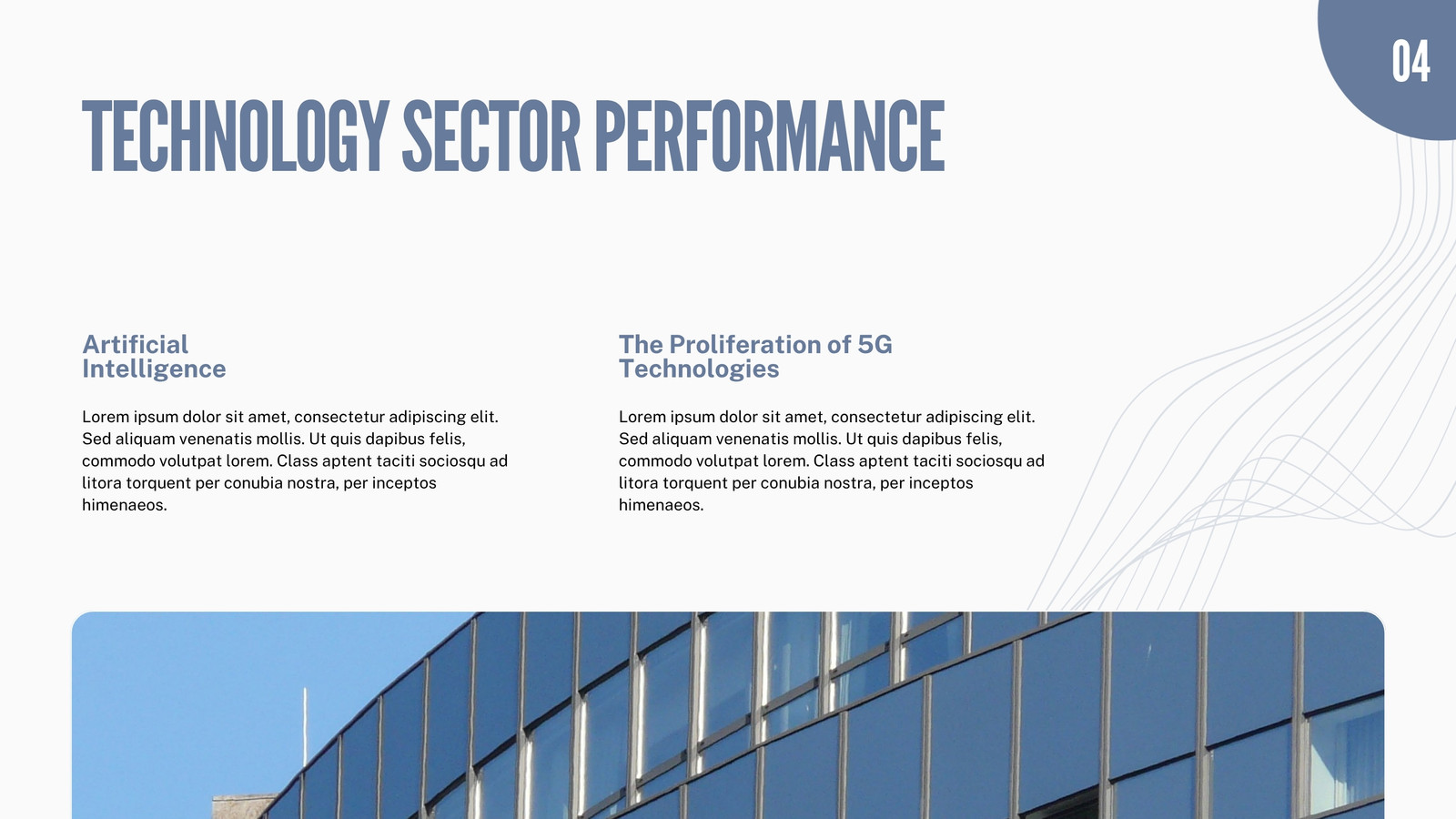 04

TECHNOLOGY SECTOR PERFORMANCE

Artificial Intelligence

Lorem ipsum dolor sit amet, consectetur adipiscing elit. Sed aliquam venenatis mollis. Ut quis dapibus felis, commodo volutpat lorem. Class aptent taciti sociosqu ad litora torquent per conubia nostra, per inceptos himenaeos.

The Proliferation of 5G Technologies

Lorem ipsum dolor sit amet, consectetur adipiscing elit. Sed aliquam venenatis mollis. Ut quis dapibus felis, commodo volutpat lorem. Class aptent taciti sociosqu ad litora torquent per conubia nostra, per inceptos himenaeos.